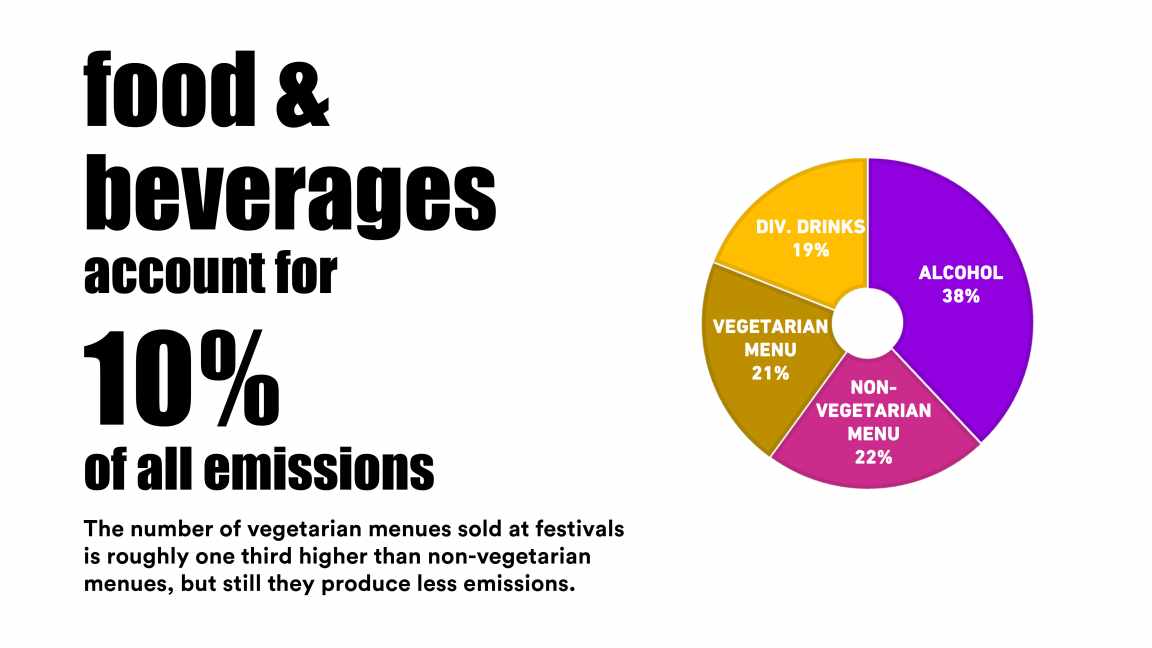 food & beverages account for 10% of all emissions

The number of vegetarian menues sold at festivals is roughly one third higher than non-vegetarian menues, but still they produce less emissions.

DIV. DRINKS 19%

ALCOHOL 38%

VEGETARIAN MENU 21%

NON-VEGETARIAN MENU 22%